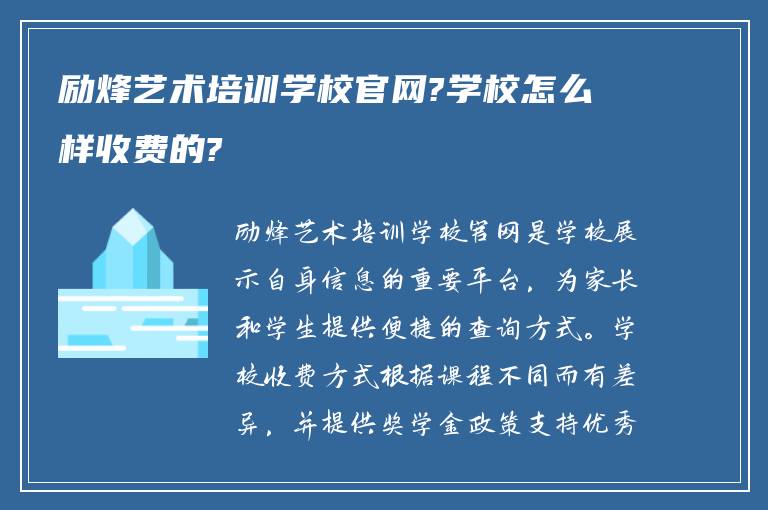 励烽艺术培训学校官网?学校怎么样收费的?

励烽艺术培训学校官网是学校展示自身信息的重要平台，为家长和学生提供便捷的查询方式。学校收费方式根据课程不同而有差异，并提供奖学金政策支持优秀